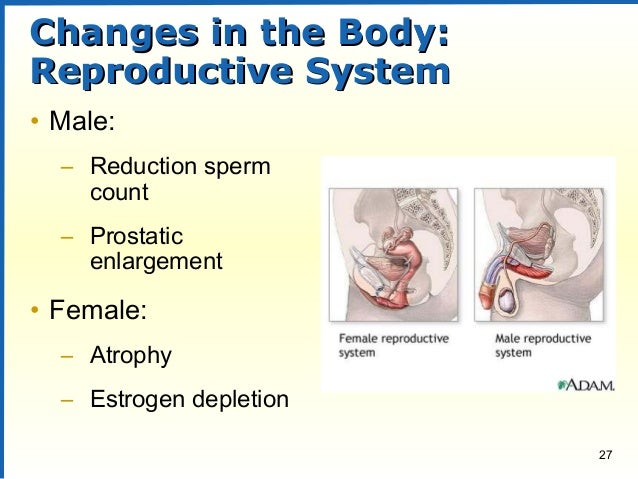 Changes in the Body: Reproductive System

• Male:
– Reduction sperm count
– Prostatic enlargement

• Female:
– Atrophy
– Estrogen depletion

Female reproductive system

Male reproductive system

A.D.A.M.

27